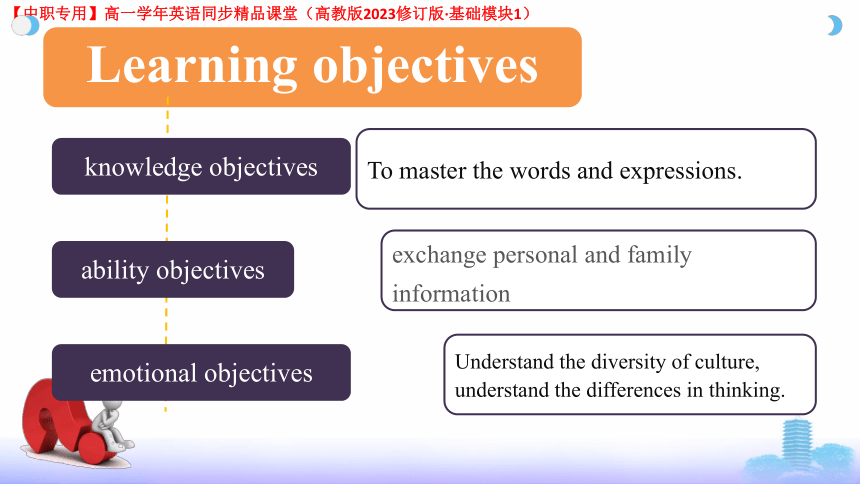 【中职专用】高一学年英语同步精品课堂（高教版2023修订版·基础模块1）

Learning objectives

knowledge objectives

To master the words and expressions.

ability objectives

exchange personal and family information

emotional objectives

Understand the diversity of culture, understand the differences in thinking.